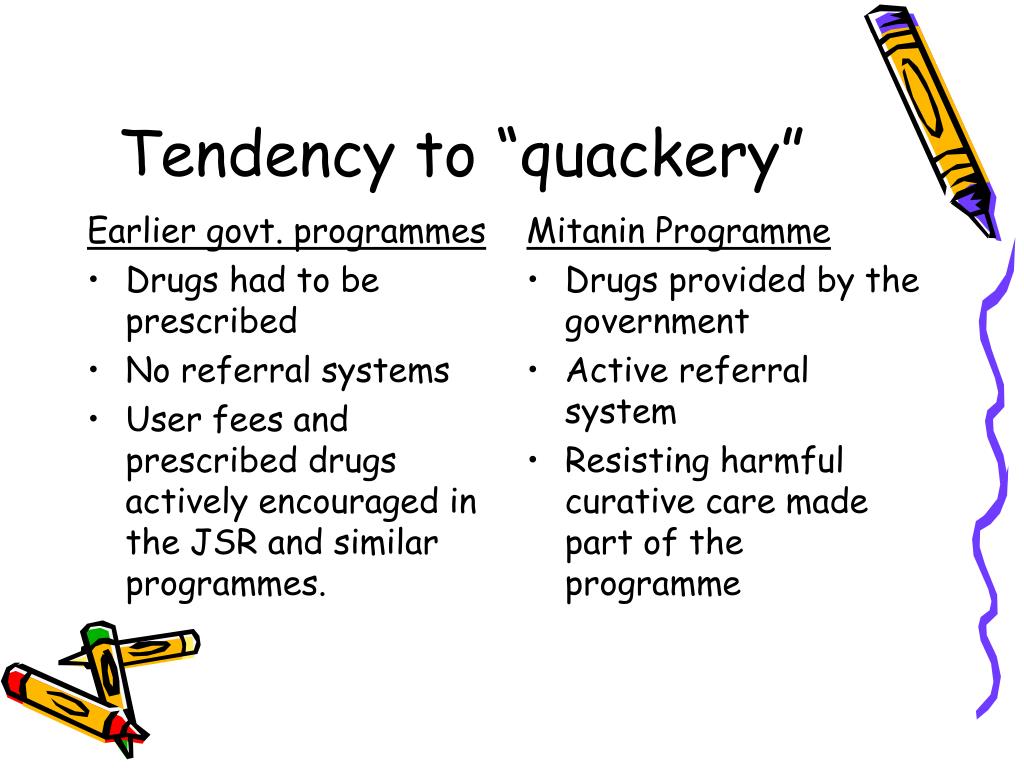 Tendency to “quackery”

Earlier govt. programmes
• Drugs had to be prescribed
• No referral systems
• User fees and prescribed drugs actively encouraged in the JSR and similar programmes.

Mitanin Programme
• Drugs provided by the government
• Active referral system
• Resisting harmful curative care made part of the programme